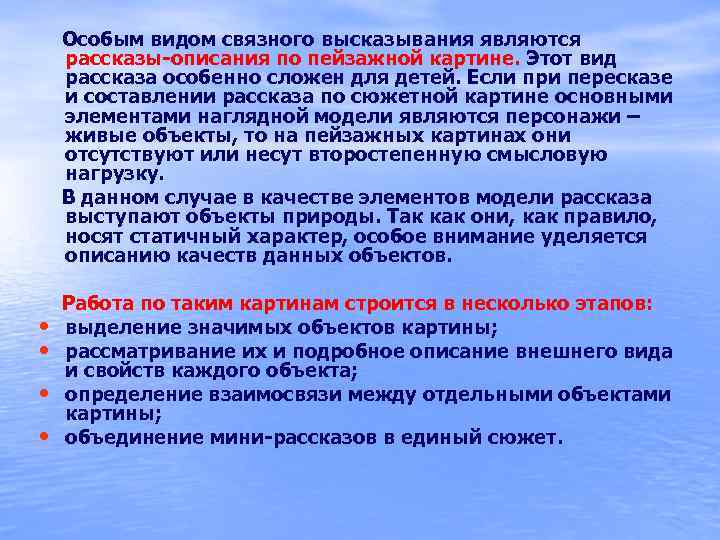 Особым видом связного высказывания являются рассказы-описания по пейзажной картине. Этот вид рассказа особенно сложен для детей. Если при пересказе и составлении рассказа по сюжетной картине основными элементами наглядной модели являются персонажи – живые объекты, то на пейзажных картинах они отсутствуют или несут второстепенную смысловую нагрузку.

В данном случае в качестве элементов модели рассказа выступают объекты природы. Так как они, как правило, носят статичный характер, особое внимание уделяется описанию качеств данных объектов.

Работа по таким картинам строится в несколько этапов:
• выделение значимых объектов картины;
• рассматривание их и подробное описание внешнего вида и свойств каждого объекта;
• определение взаимосвязи между отдельными объектами картины;
• объединение мини-рассказов в единый сюжет.